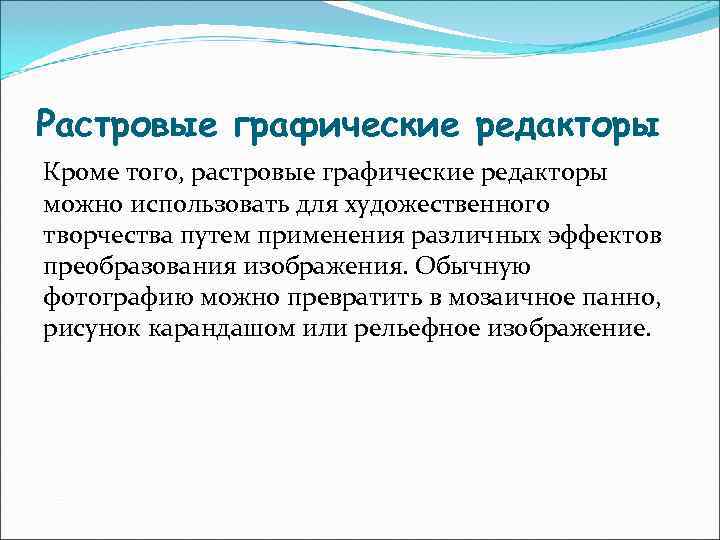 Растровые графические редакторы

Кроме того, растровые графические редакторы можно использовать для художественного творчества путем применения различных эффектов преобразования изображения. Обычную фотографию можно превратить в мозаичное панно, рисунок карандашом или рельефное изображение.